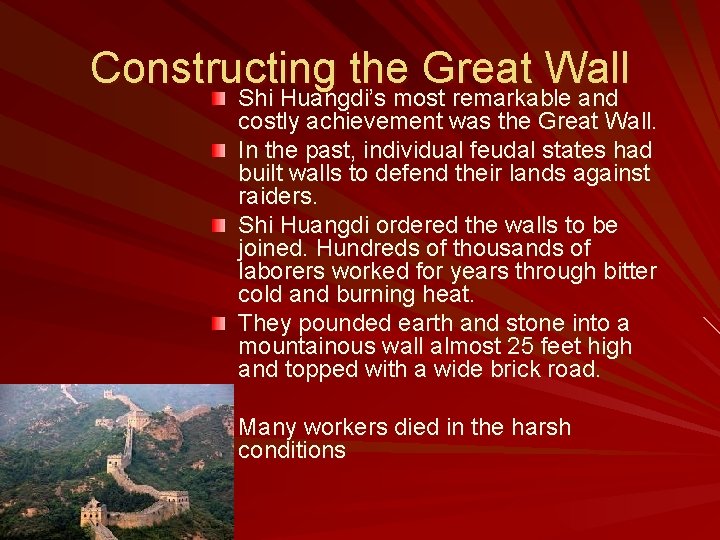 Constructing the Great Wall

Shi Huangdi's most remarkable and costly achievement was the Great Wall.

In the past, individual feudal states had built walls to defend their lands against raiders.

Shi Huangdi ordered the walls to be joined. Hundreds of thousands of laborers worked for years through bitter cold and burning heat.

They pounded earth and stone into a mountainous wall almost 25 feet high and topped with a wide brick road.

Many workers died in the harsh conditions